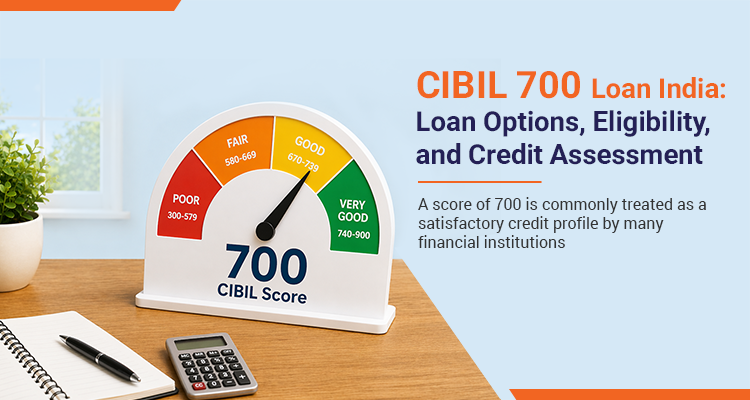 POOR
300-579

FAIR
580-669

GOOD
670-739

VERY GOOD
740-900

700
CIBIL Score

CIBIL 700 Loan India: Loan Options, Eligibility, and Credit Assessment

A score of 700 is commonly treated as a satisfactory credit profile by many financial institutions